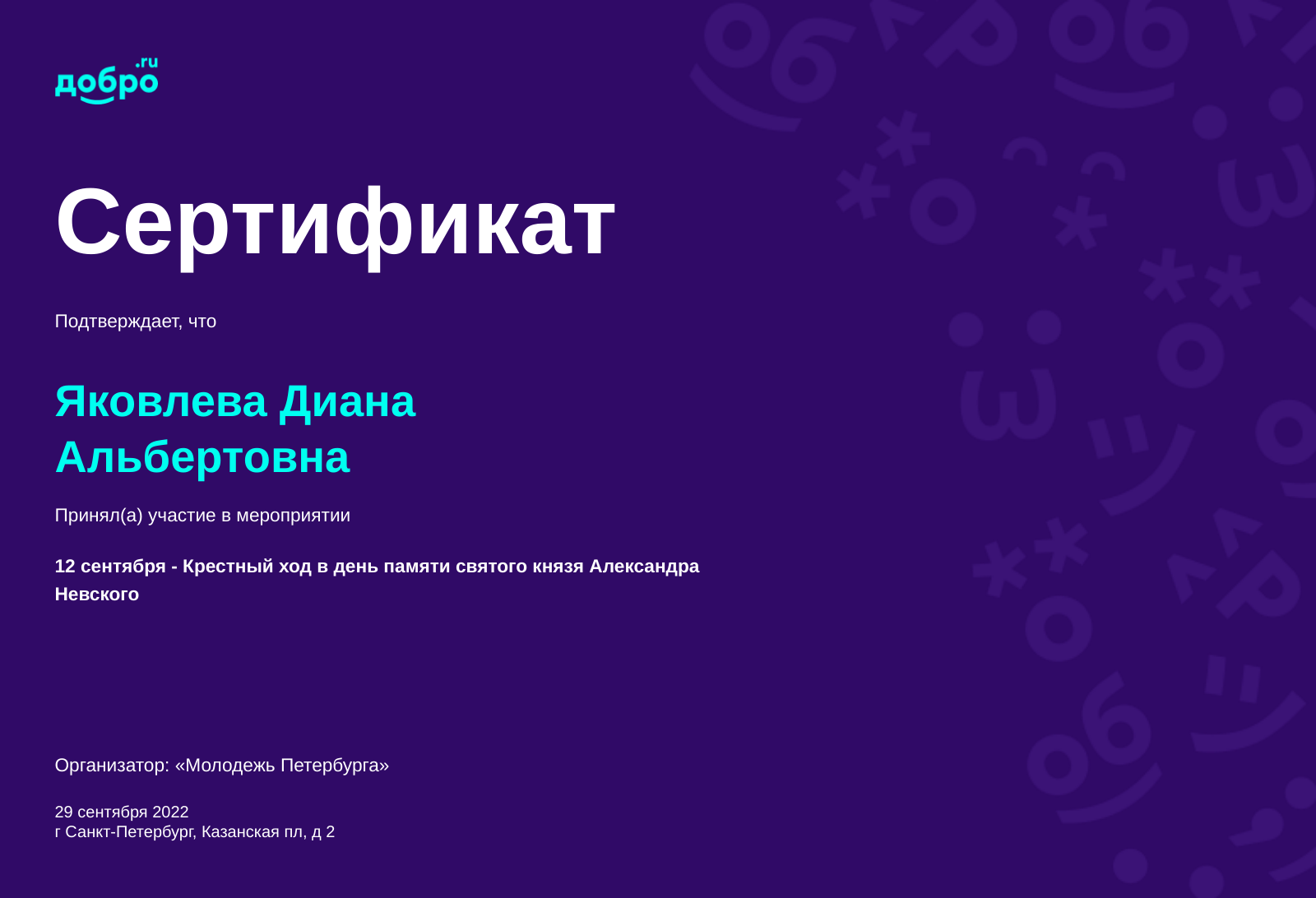 добро.ru

Сертификат

Подтверждает, что

Яковлева Диана Альбертовна

Принял(а) участие в мероприятии

12 сентября - Крестный ход в день памяти святого князя Александра Невского

Организатор: «Молодежь Петербурга»

29 сентября 2022
г Санкт-Петербург, Казанская пл, д 2